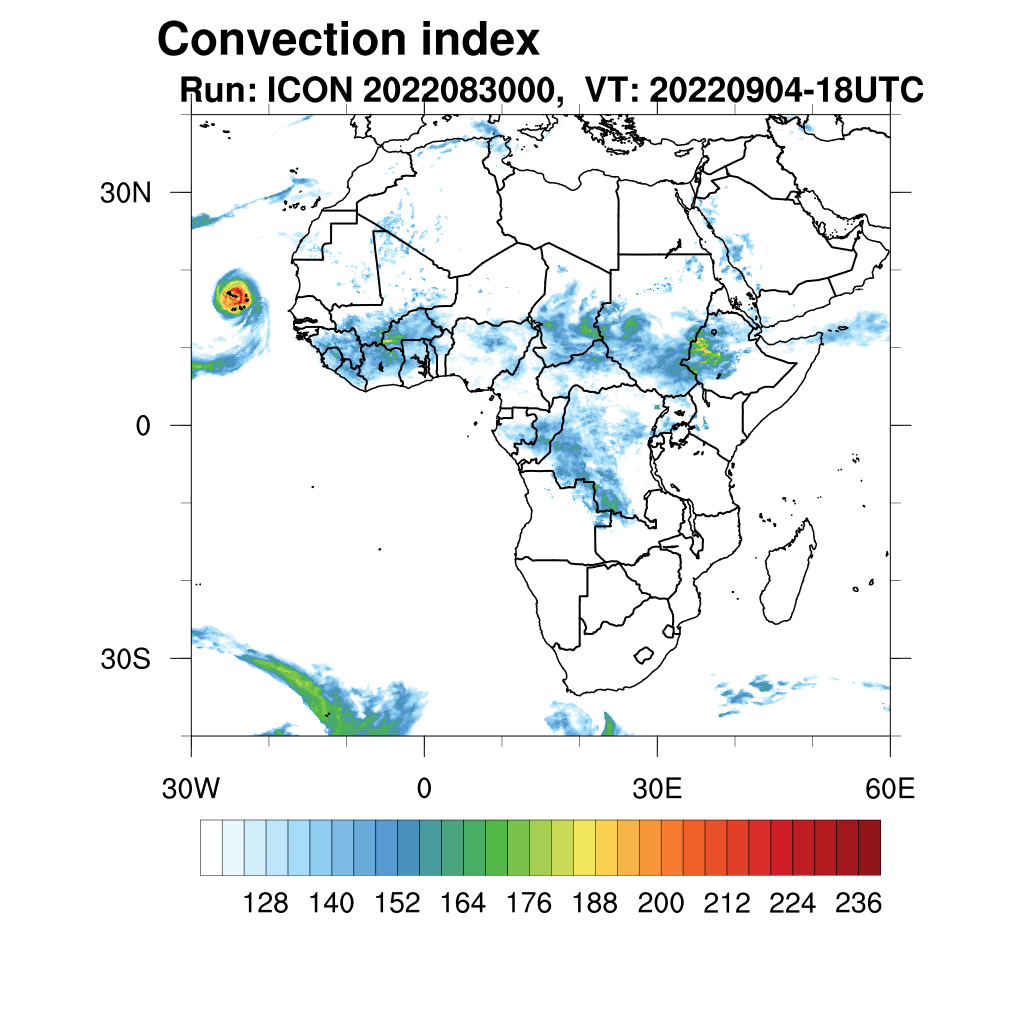 Convection index
Run: ICON 2022083000, VT: 20220904-18UTC

30N
0
30S
30W
0
30E
60E

128 140 152 164 176 188 200 212 224 236